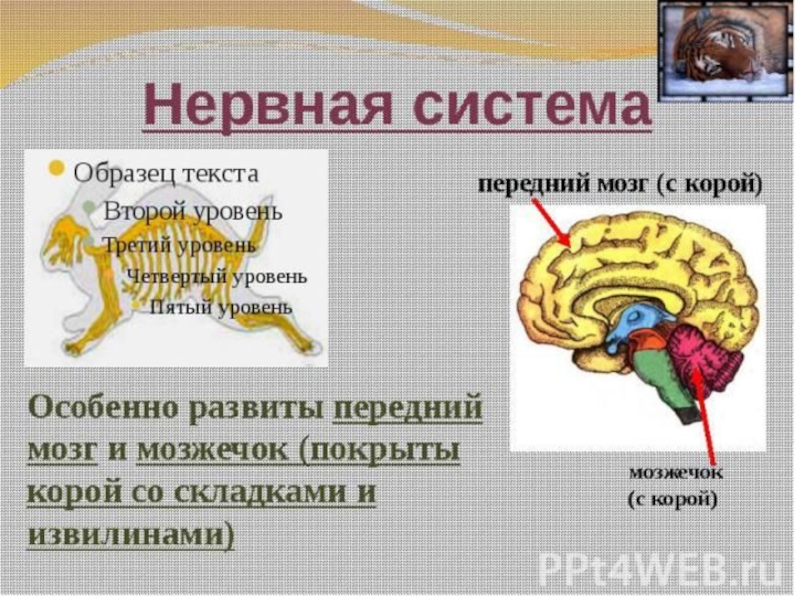 Нервная система

Образец текста
Второй уровень
Третий уровень
Четвертый уровень
Пятый уровень

передний мозг (с корой)

мозжечок (с корой)

Особенно развиты передний мозг и мозжечок (покрыты корой со складками и извилинами)

PPt4WEB.ru